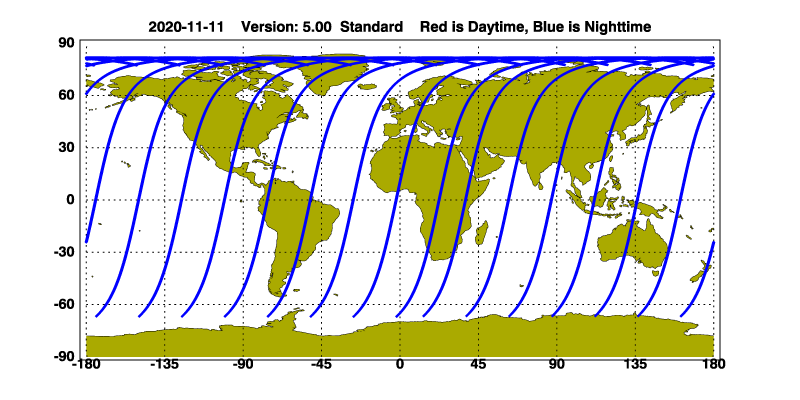 2020-11-11 Version: 5.00 Standard Red is Daytime, Blue is Nighttime

90
60
30
0
-30
-60
-90

-180 -135 -90 -45 0 45 90 135 180